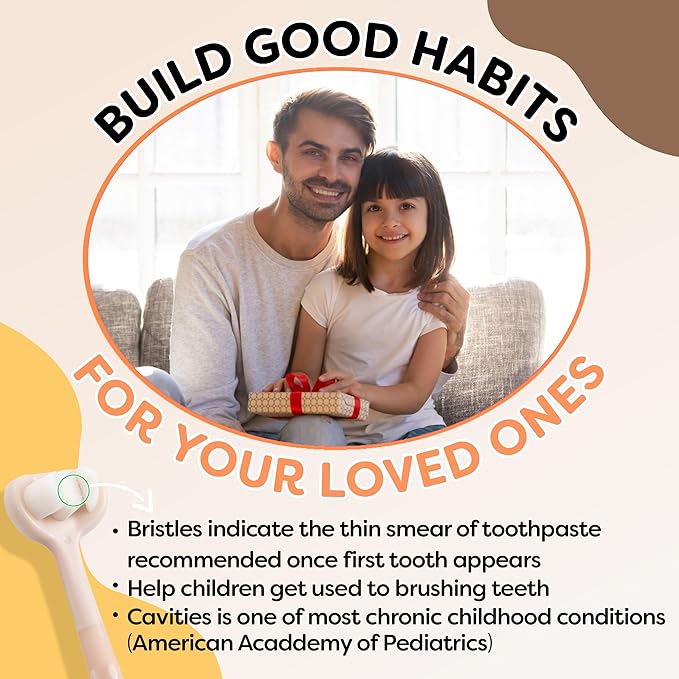 BUILD GOOD HABITS

FOR YOUR LOVED ONES

• Bristles indicate the thin smear of toothpaste recommended once first tooth appears
• Help children get used to brushing teeth
• Cavities is one of most chronic childhood conditions (American Acaddemy of Pediatrics)